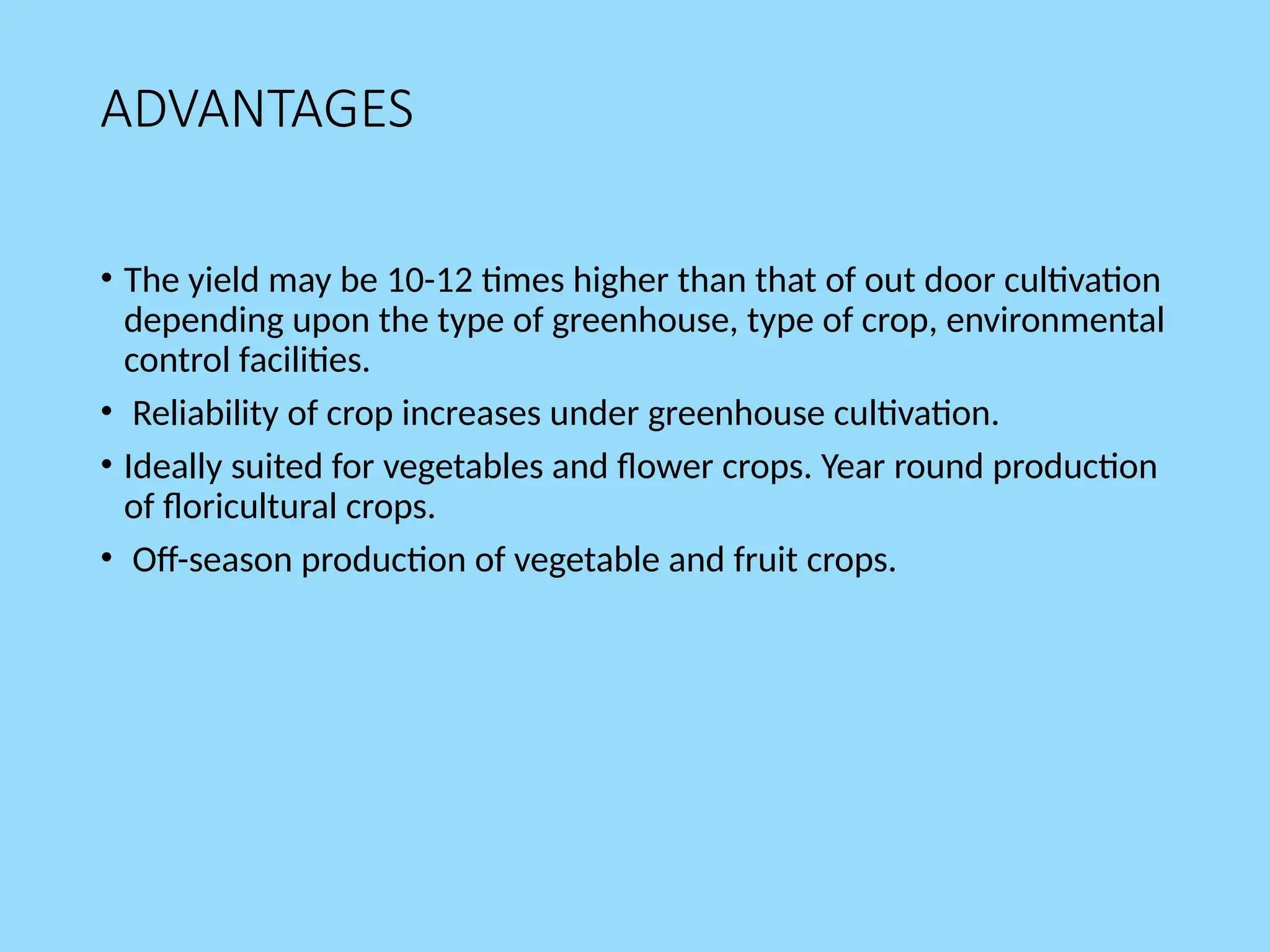 ADVANTAGES

• The yield may be 10-12 times higher than that of out door cultivation depending upon the type of greenhouse, type of crop, environmental control facilities.

• Reliability of crop increases under greenhouse cultivation.

• Ideally suited for vegetables and flower crops. Year round production of floricultural crops.

• Off-season production of vegetable and fruit crops.